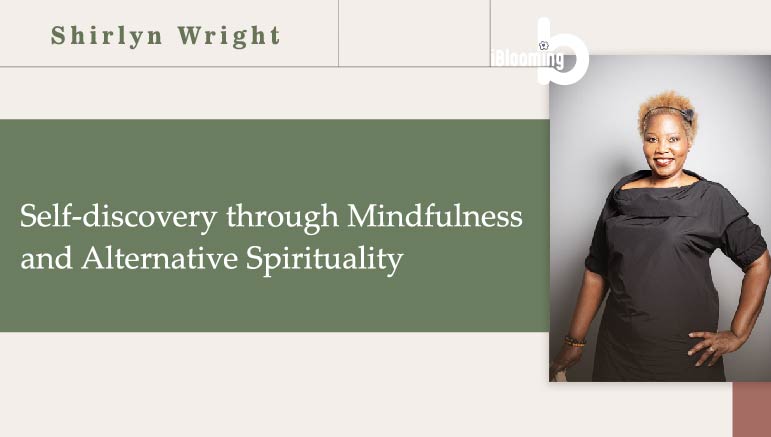 Shirlyn Wright

iBlooming

Self-discovery through Mindfulness and Alternative Spirituality